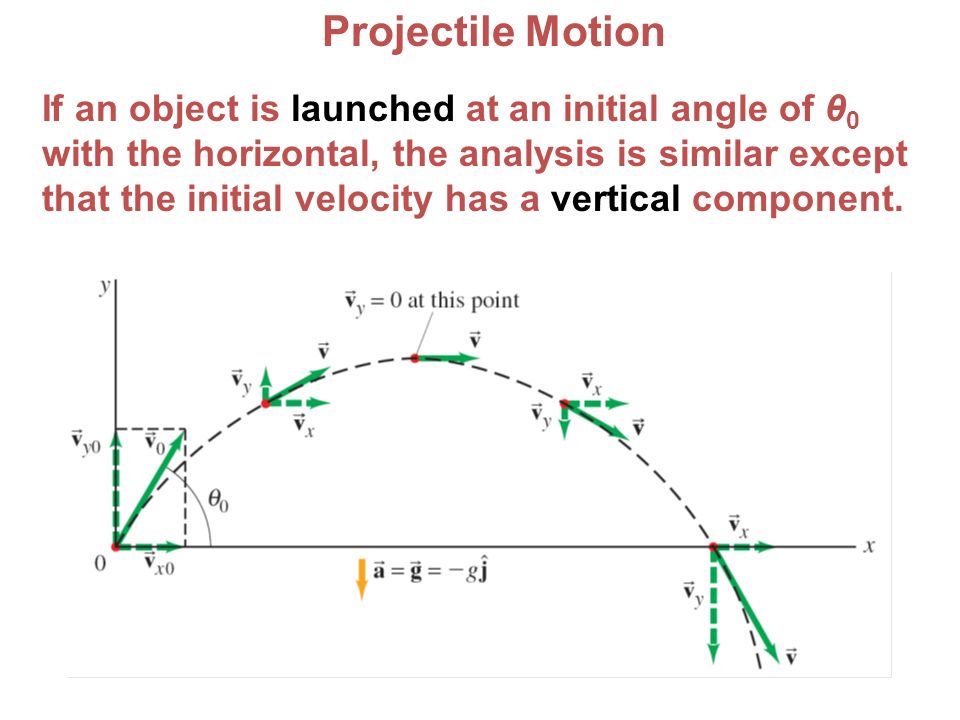 Projectile Motion

If an object is launched at an initial angle of $\theta_0$ with the horizontal, the analysis is similar except that the initial velocity has a vertical component.

$y$

$\vec{v}_y = 0$ at this point

$\vec{v}$

$\vec{v}_y$

$\vec{v}$

$\vec{v}_x$

$\vec{v}_x$

$\vec{v}_y$

$\vec{v}$

$\vec{v}_{y0}$

$\vec{v}_0$

$\theta_0$

$\vec{v}_x$

$x$

$0$

$\vec{v}_{x0}$

$\vec{a} = \vec{g} = -g\hat{j}$

$\vec{v}_y$

$\vec{v}$